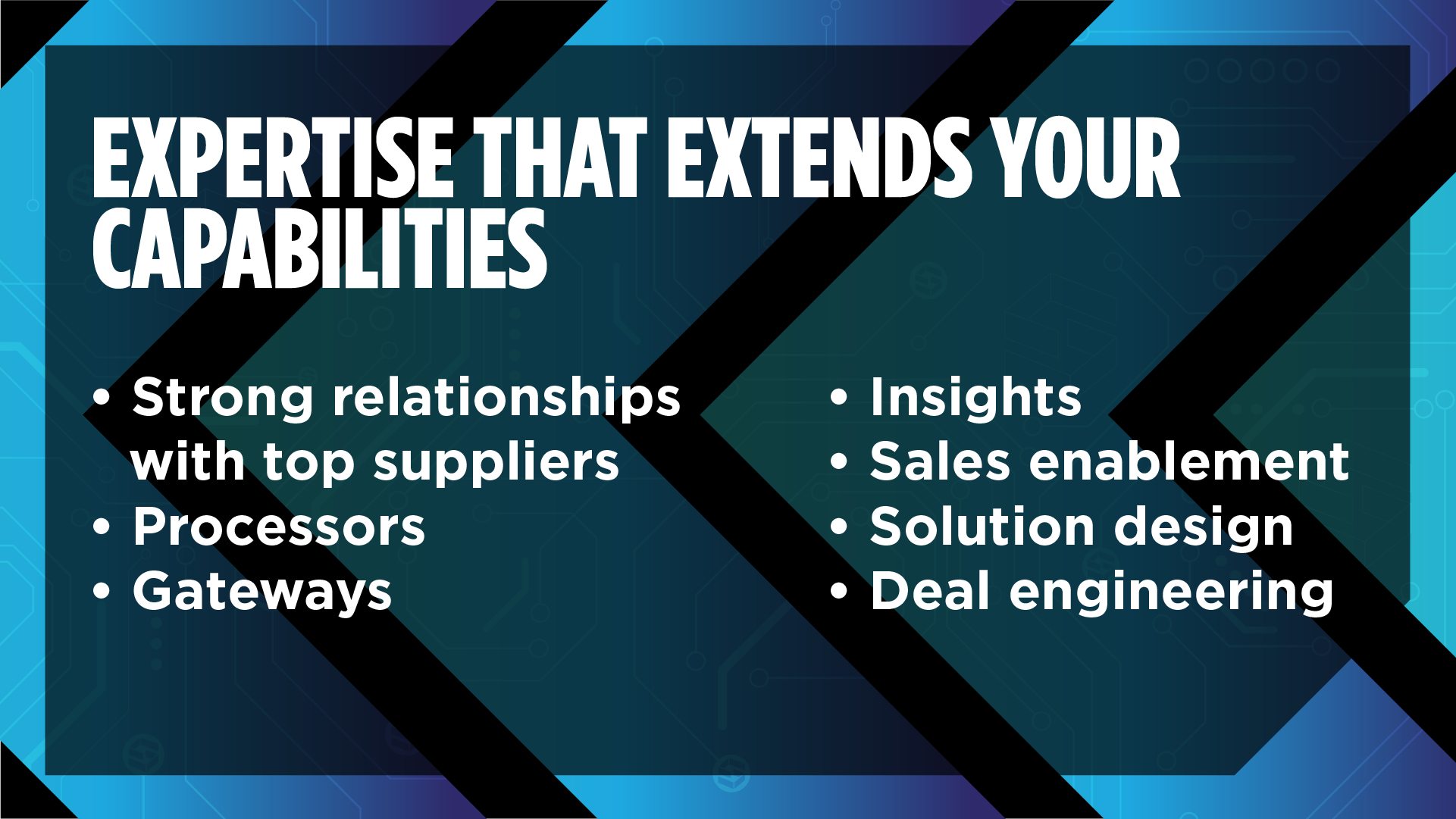 EXPERTISE THAT EXTENDS YOUR CAPABILITIES

• Strong relationships with top suppliers
• Processors
• Gateways

• Insights
• Sales enablement
• Solution design
• Deal engineering